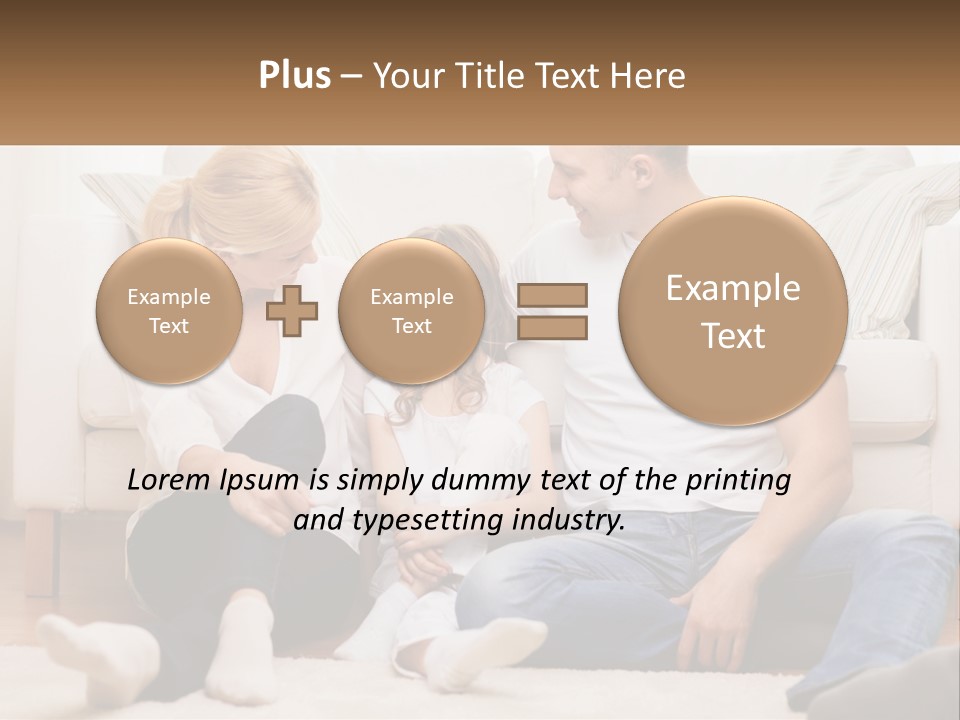 Plus – Your Title Text Here

Example Text

Example Text

Example Text

Lorem Ipsum is simply dummy text of the printing and typesetting industry.